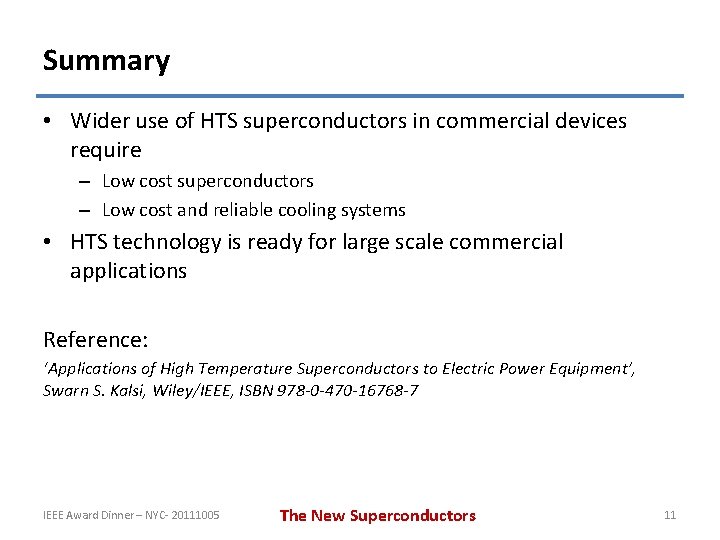 Summary

• Wider use of HTS superconductors in commercial devices require
– Low cost superconductors
– Low cost and reliable cooling systems
• HTS technology is ready for large scale commercial applications

Reference:
'Applications of High Temperature Superconductors to Electric Power Equipment', Swarn S. Kalsi, Wiley/IEEE, ISBN 978-0-470-16768-7

IEEE Award Dinner – NYC- 20111005
The New Superconductors
11